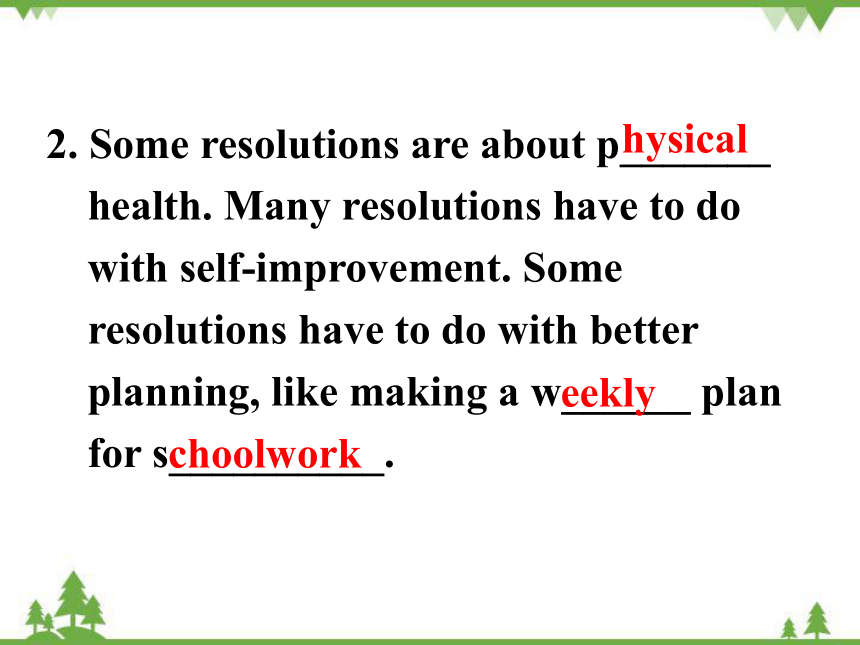 2. Some resolutions are about physical health. Many resolutions have to do with self-improvement. Some resolutions have to do with better planning, like making a weekly plan for schoolwork.